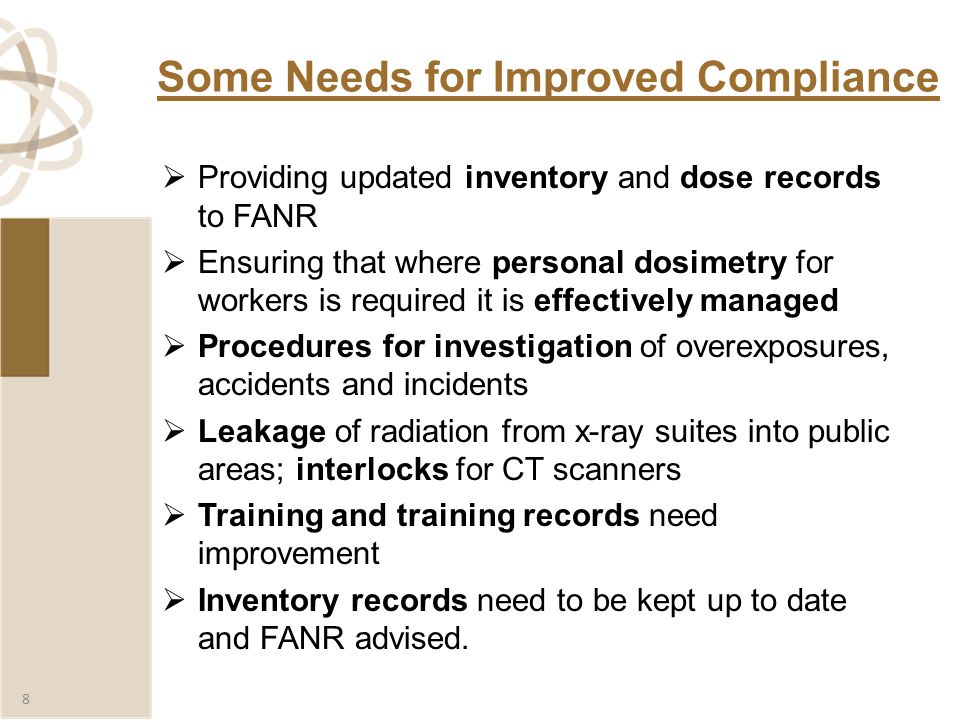 Some Needs for Improved Compliance

➢ Providing updated inventory and dose records to FANR

➢ Ensuring that where personal dosimetry for workers is required it is effectively managed

➢ Procedures for investigation of overexposures, accidents and incidents

➢ Leakage of radiation from x-ray suites into public areas; interlocks for CT scanners

➢ Training and training records need improvement

➢ Inventory records need to be kept up to date and FANR advised.

8